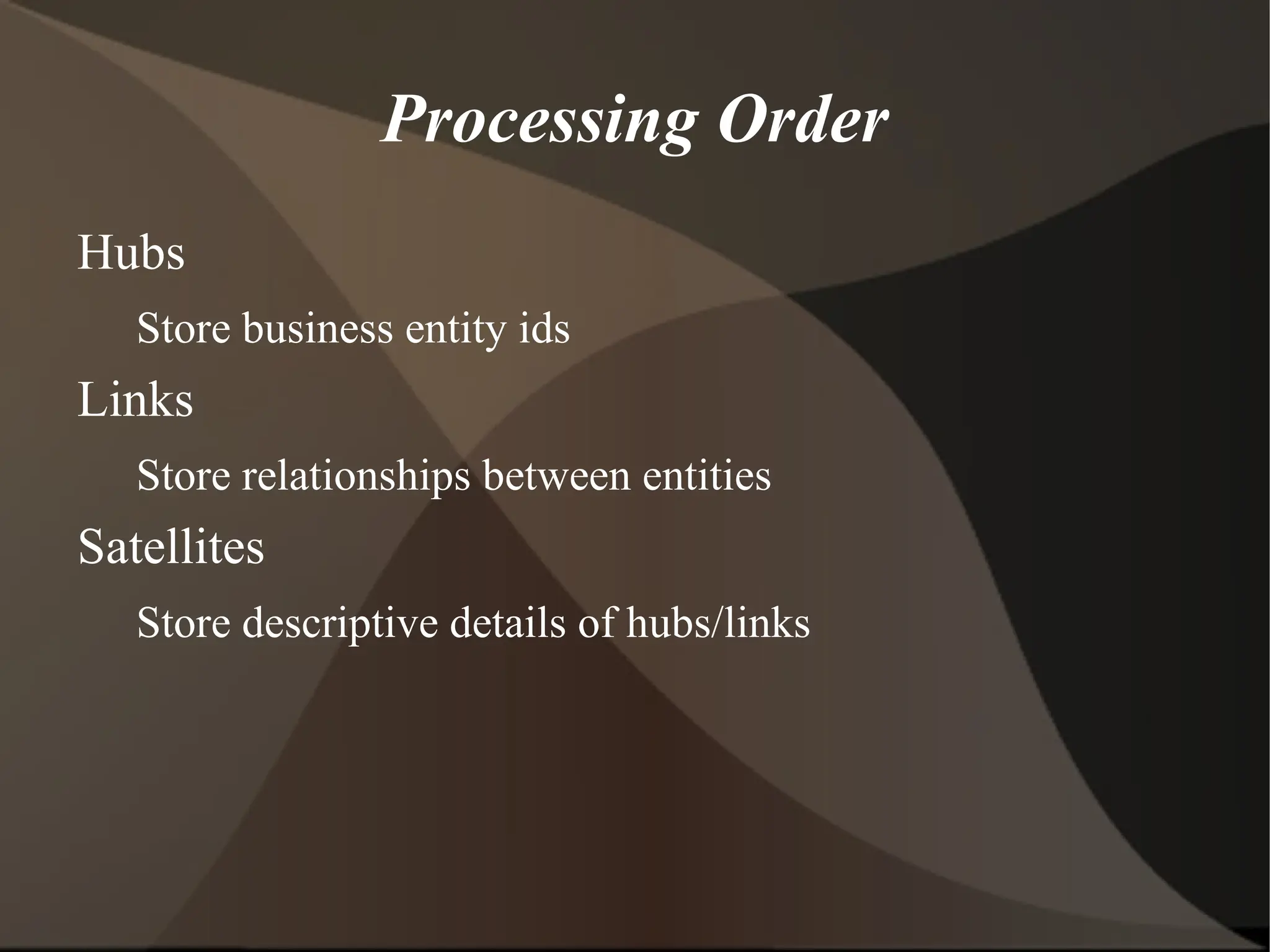 Processing Order

Hubs

Store business entity ids

Links

Store relationships between entities

Satellites

Store descriptive details of hubs/links